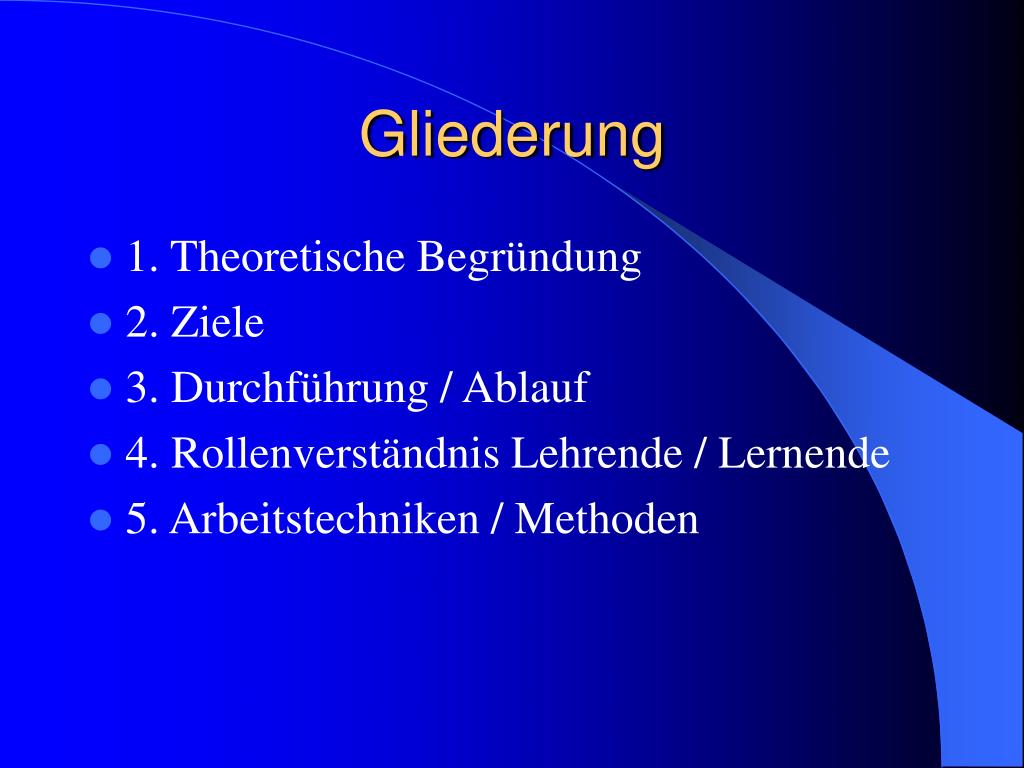 Gliederung

- 1. Theoretische Begründung
- 2. Ziele
- 3. Durchführung / Ablauf
- 4. Rollenverständnis Lehrende / Lernende
- 5. Arbeitstechniken / Methoden